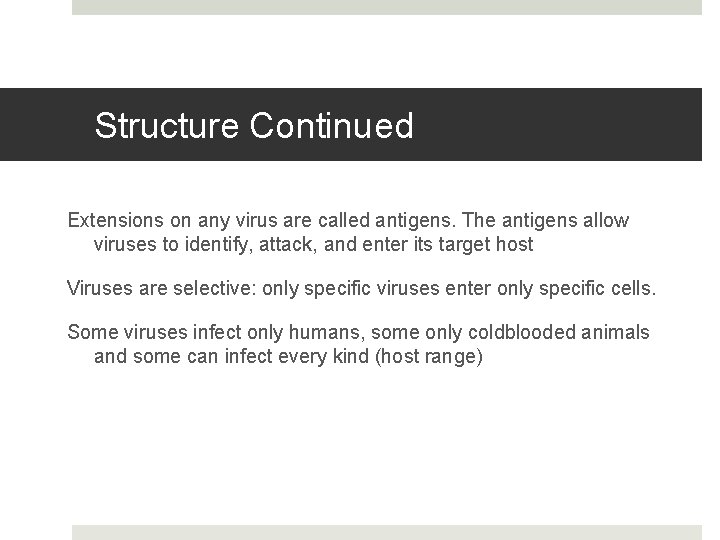 Structure Continued

Extensions on any virus are called antigens. The antigens allow viruses to identify, attack, and enter its target host

Viruses are selective: only specific viruses enter only specific cells.

Some viruses infect only humans, some only coldblooded animals and some can infect every kind (host range)